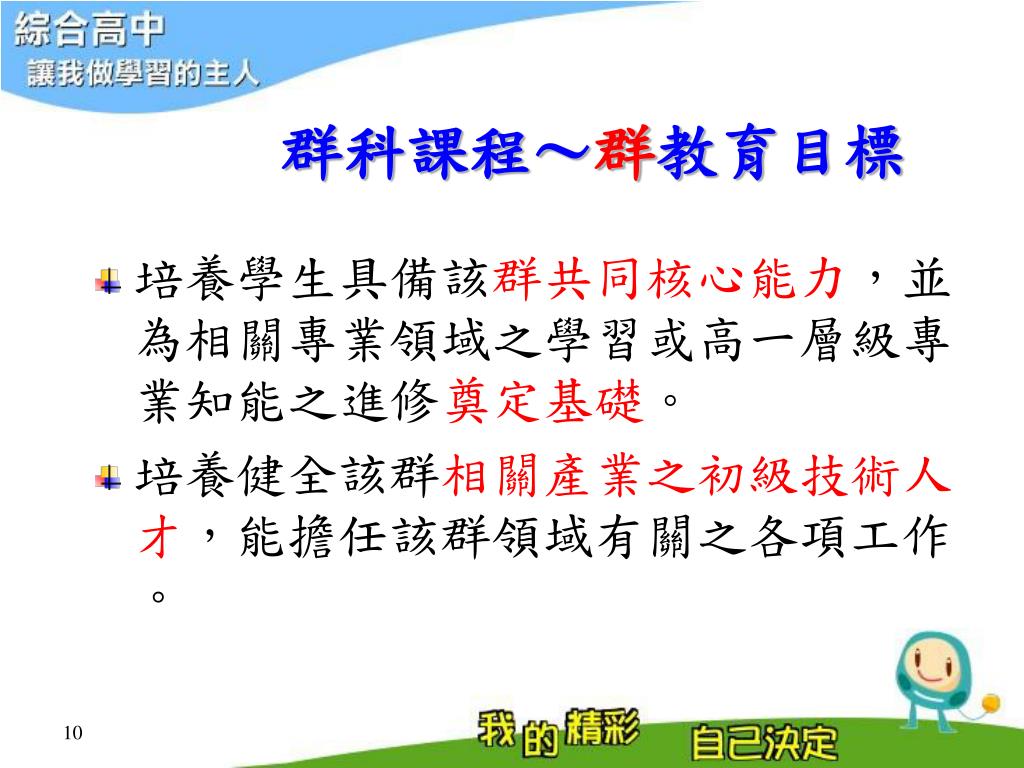 綜合高中
讓我做學習的主人

群科課程～群教育目標

培養學生具備該群共同核心能力，並為相關專業領域之學習或高一層級專業知能之進修奠定基礎。

培養健全該群相關產業之初級技術人才，能擔任該群領域有關之各項工作。

10

我的精彩 自己決定